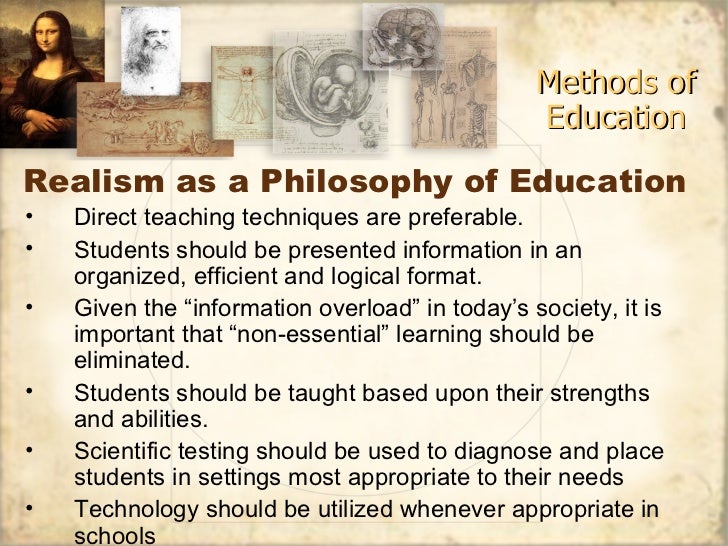 Methods of Education

Realism as a Philosophy of Education

• Direct teaching techniques are preferable.
• Students should be presented information in an organized, efficient and logical format.
• Given the “information overload” in today’s society, it is important that “non-essential” learning should be eliminated.
• Students should be taught based upon their strengths and abilities.
• Scientific testing should be used to diagnose and place students in settings most appropriate to their needs
• Technology should be utilized whenever appropriate in schools